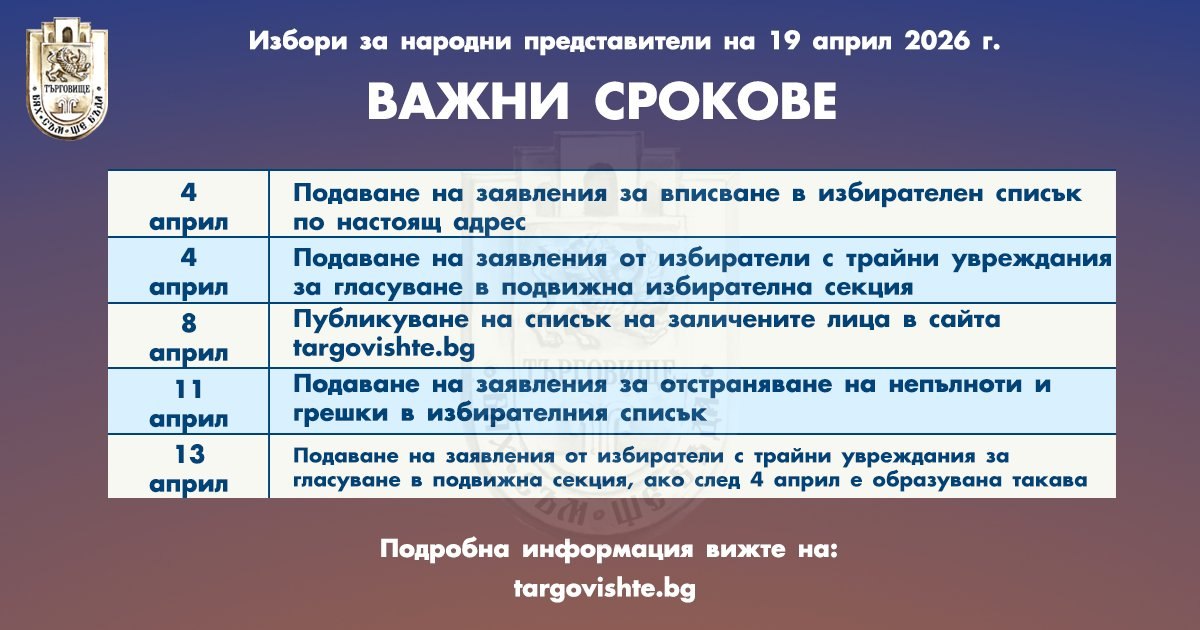 ТЪРГОВИЩЕ
БЯХ·СЪМ·ЩЕ БЪДА

Избори за народни представители на 19 април 2026 г.

ВАЖНИ СРОКОВЕ

| | |
|---|---|
| 4 април | Подаване на заявления за вписване в избирателен списък по настоящ адрес |
| 4 април | Подаване на заявления от избиратели с трайни увреждания за гласуване в подвижна избирателна секция |
| 8 април | Публикуване на списък на заличените лица в сайта targovishte.bg |
| 11 април | Подаване на заявления за отстраняване на непълноти и грешки в избирателния списък |
| 13 април | Подаване на заявления от избиратели с трайни увреждания за гласуване в подвижна секция, ако след 4 април е образувана такава |

Подробна информация вижте на:
targovishte.bg